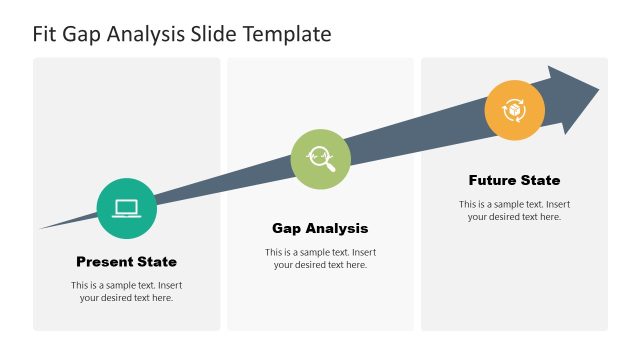 Fit Gap Analysis Slide Template

Present State

This is a sample text. Insert your desired text here.

Gap Analysis

This is a sample text. Insert your desired text here.

Future State

This is a sample text. Insert your desired text here.